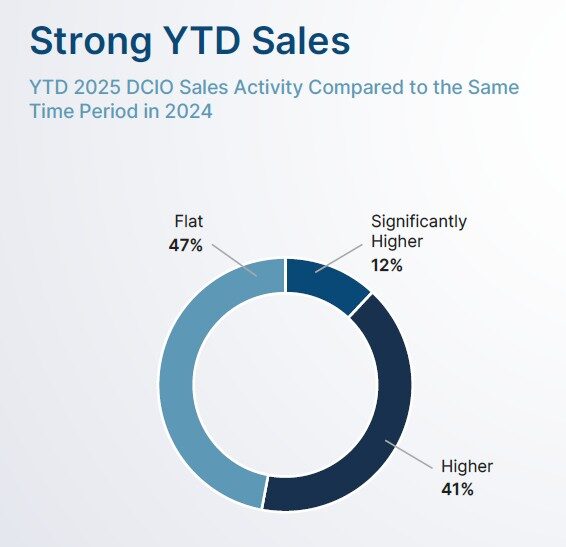 Strong YTD Sales

YTD 2025 DCIO Sales Activity Compared to the Same Time Period in 2024

Flat
47%

Significantly Higher
12%

Higher
41%